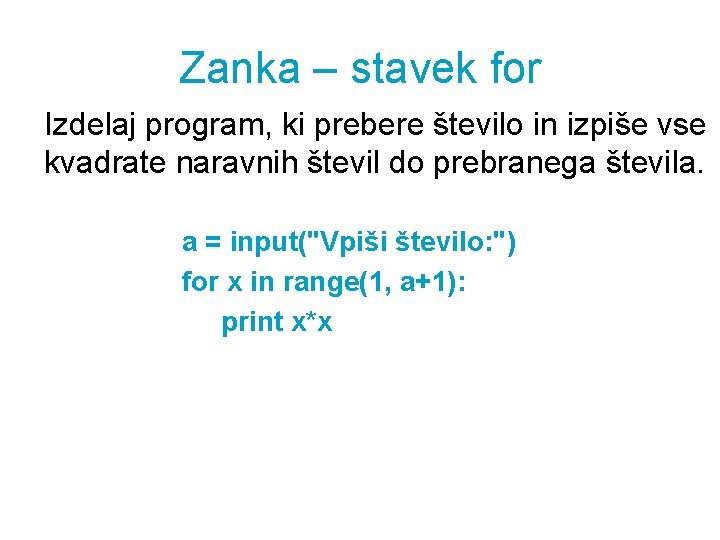 Zanka – stavek for

Izdelaj program, ki prebere število in izpiše vse kvadrate naravnih števil do prebranega števila.

a = input("Vpiši število:")
for x in range(1, a+1):
    print x*x